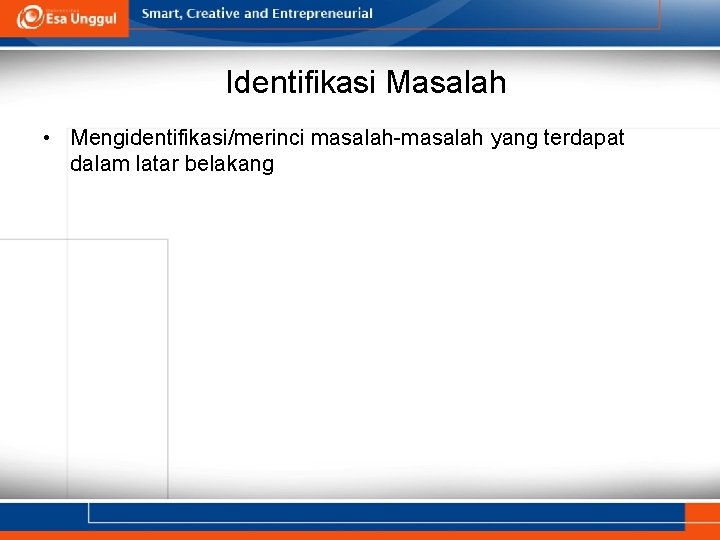 Esa Unggul

Smart, Creative and Entrepreneurial

Identifikasi Masalah

• Mengidentifikasi/merinci masalah-masalah yang terdapat dalam latar belakang